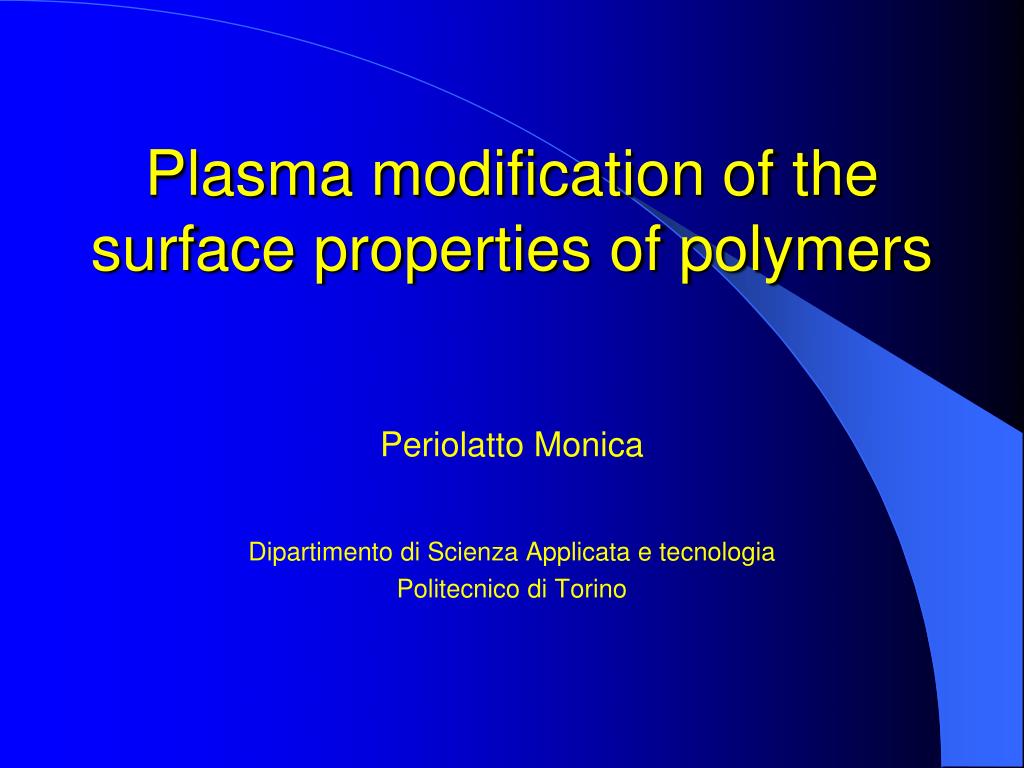 Plasma modification of the surface properties of polymers

Periolatto Monica

Dipartimento di Scienza Applicata e tecnologia
Politecnico di Torino